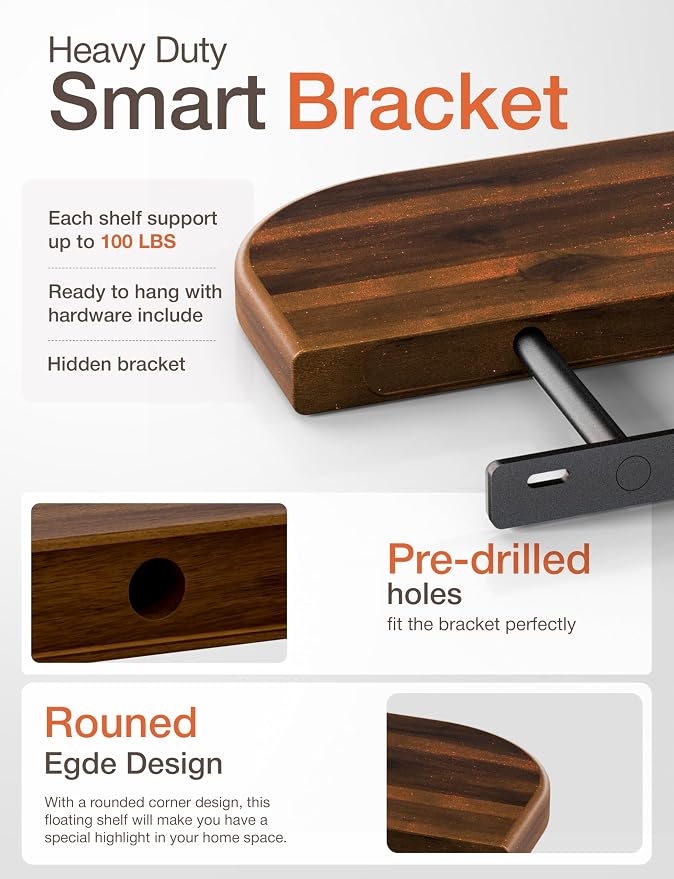 Heavy Duty
Smart Bracket

Each shelf support up to 100 LBS

Ready to hang with hardware include

Hidden bracket

Pre-drilled
holes
fit the bracket perfectly

Rouned
Egde Design

With a rounded corner design, this floating shelf will make you have a special highlight in your home space.